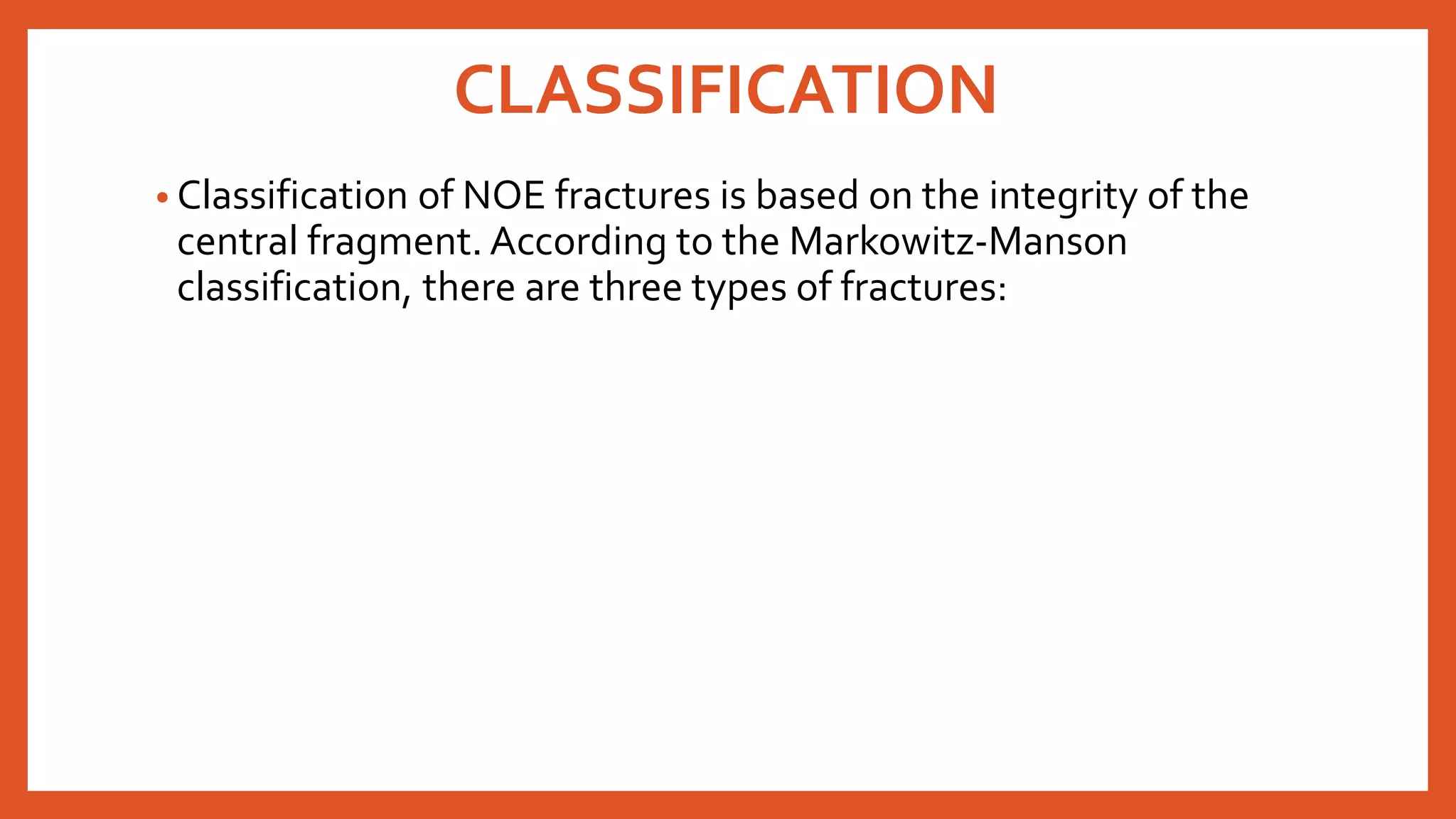 CLASSIFICATION

• Classification of NOE fractures is based on the integrity of the central fragment. According to the Markowitz-Manson classification, there are three types of fractures: